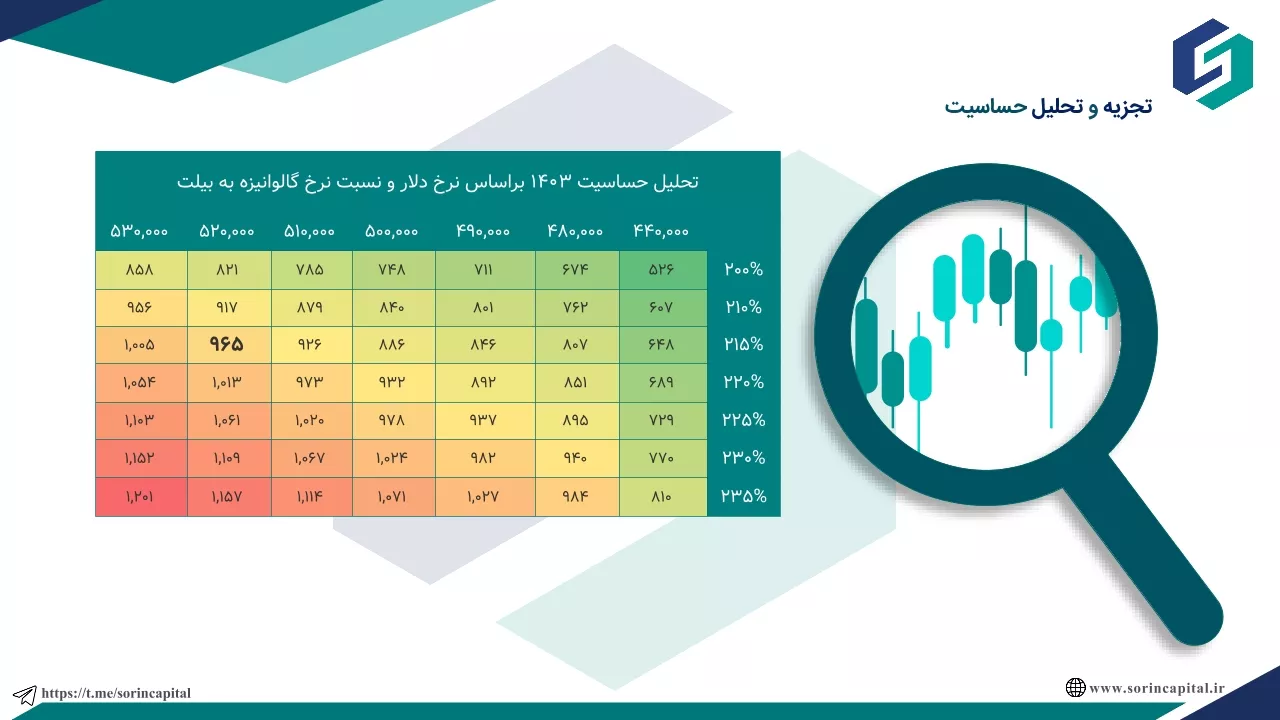 تجزیه و تحلیل حساسیت

تحلیل حساسیت ۱۴۰۳ براساس نرخ دلار و نسبت نرخ گالوانیزه به بیلت

| | ۴۴۰,۰۰۰ | ۴۸۰,۰۰۰ | ۴۹۰,۰۰۰ | ۵۰۰,۰۰۰ | ۵۱۰,۰۰۰ | ۵۲۰,۰۰۰ | ۵۳۰,۰۰۰ |
|---|---|---|---|---|---|---|---|
| ۲۰۰% | ۵۲۶ | ۶۷۴ | ۷۱۱ | ۷۴۸ | ۷۸۵ | ۸۲۱ | ۸۵۸ |
| ۲۱۰% | ۶۰۷ | ۷۶۲ | ۸۰۱ | ۸۴۰ | ۸۷۹ | ۹۱۷ | ۹۵۶ |
| ۲۱۵% | ۶۴۸ | ۸۰۷ | ۸۴۶ | ۸۸۶ | ۹۲۶ | ۹۶۵ | ۱,۰۰۵ |
| ۲۲۰% | ۶۸۹ | ۸۵۱ | ۸۹۲ | ۹۳۲ | ۹۷۳ | ۱,۰۱۳ | ۱,۰۵۴ |
| ۲۲۵% | ۷۲۹ | ۸۹۵ | ۹۳۷ | ۹۷۸ | ۱,۰۲۰ | ۱,۰۶۱ | ۱,۱۰۳ |
| ۲۳۰% | ۷۷۰ | ۹۴۰ | ۹۸۲ | ۱,۰۲۴ | ۱,۰۶۷ | ۱,۱۰۹ | ۱,۱۵۲ |
| ۲۳۵% | ۸۱۰ | ۹۸۴ | ۱,۰۲۷ | ۱,۰۷۱ | ۱,۱۱۴ | ۱,۱۵۷ | ۱,۲۰۱ |

https://t.me/sorincapital

www.sorincapital.ir